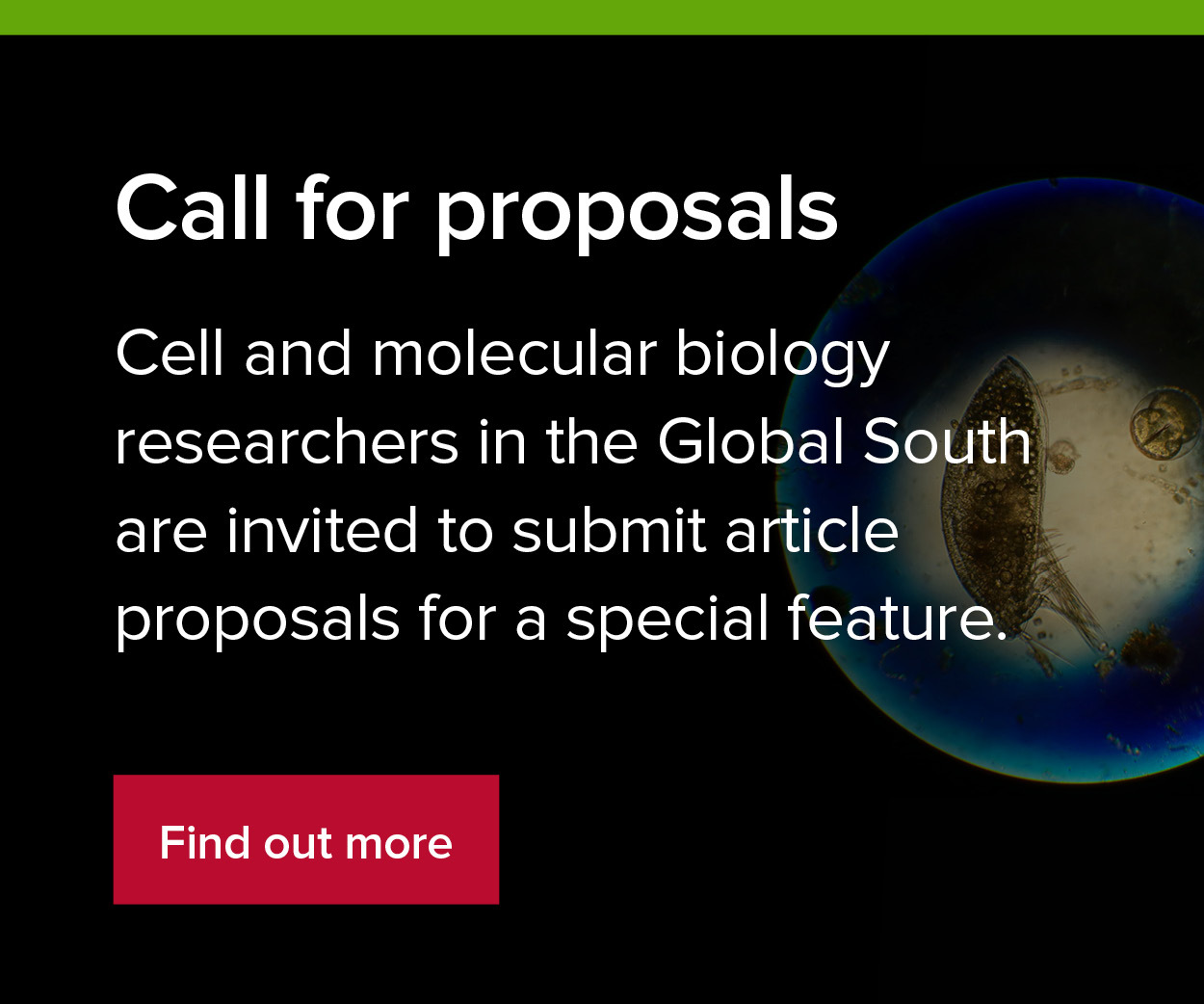 Call for proposals

Cell and molecular biology researchers in the Global South are invited to submit article proposals for a special feature.

Find out more